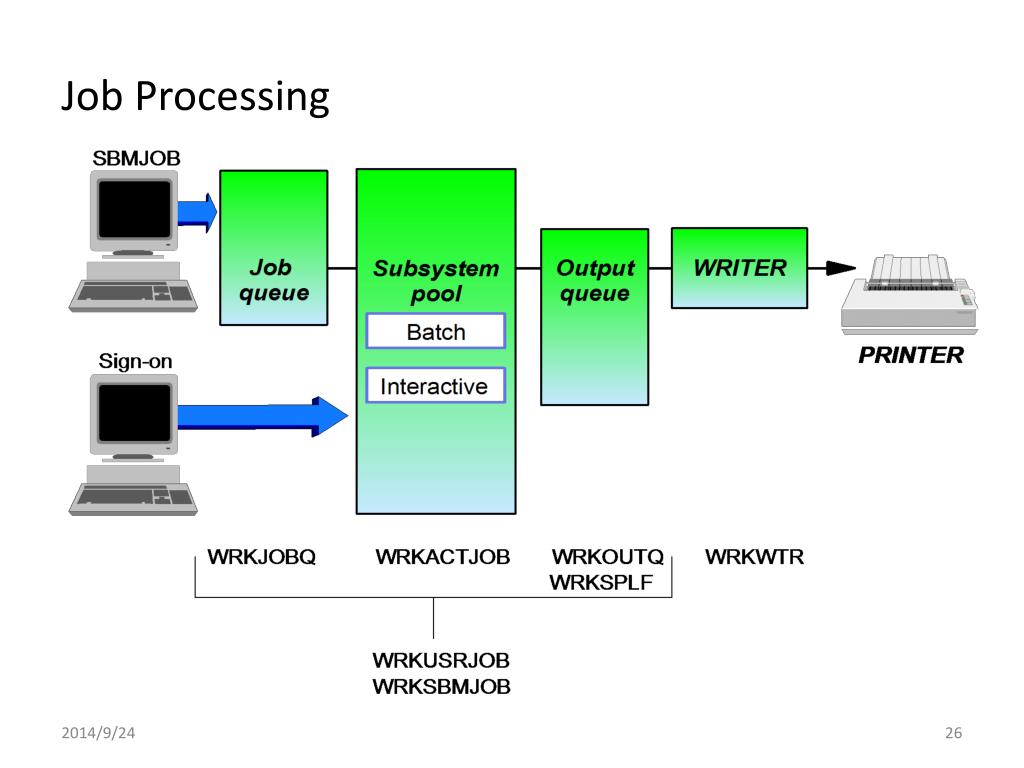 Job Processing

SBMJOB

Job queue

Subsystem pool

Batch

Interactive

Output queue

WRITER

PRINTER

Sign-on

WRKJOBQ

WRKACTJOB

WRKOUTQ
WRKSPLF

WRKWTR

WRKUSRJOB
WRKSBMJOB

2014/9/24

26